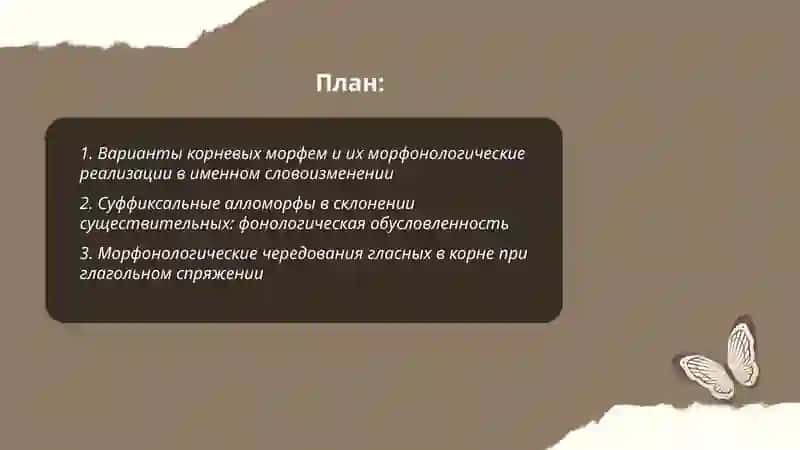 План:

1. Варианты корневых морфем и их морфонологические реализации в именном словоизменении

2. Суффиксальные алломорфы в склонении существительных: фонологическая обусловленность

3. Морфонологические чередования гласных в корне при глагольном спряжении